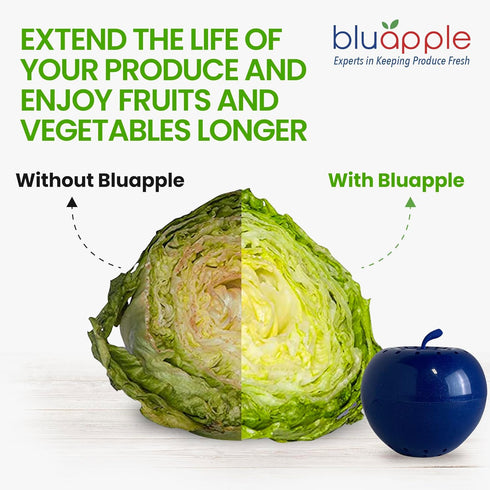 EXTEND THE LIFE OF YOUR PRODUCE AND ENJOY FRUITS AND VEGETABLES LONGER

bluapple
Experts in Keeping Produce Fresh

Without Bluapple

With Bluapple